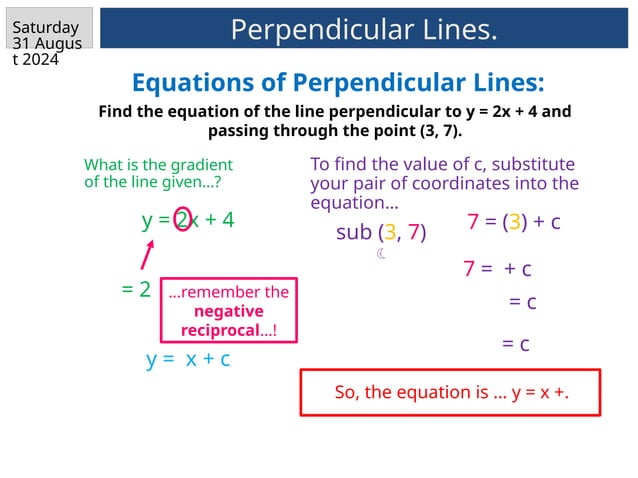 Saturday 31 August 2024

Perpendicular Lines.

Equations of Perpendicular Lines:

Find the equation of the line perpendicular to y = 2x + 4 and passing through the point (3, 7).

What is the gradient of the line given…?

y = 2x + 4

= 2

…remember the **negative reciprocal**…!

y = x + c

To find the value of c, substitute your pair of coordinates into the equation…

sub (3, 7)

7 = (3) + c

7 = + c

= c

= c

So, the equation is … y = x +.